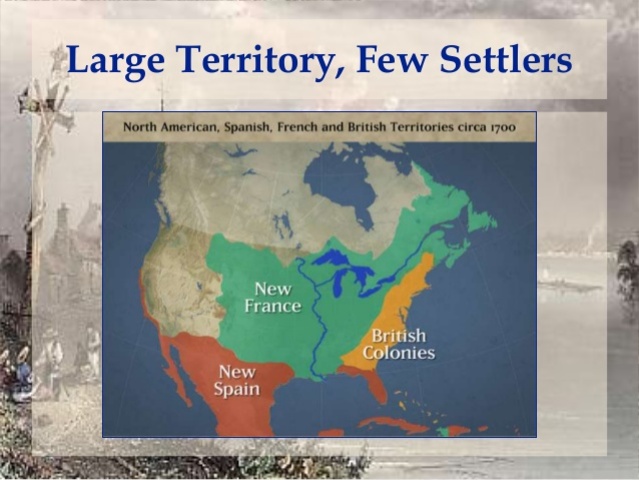 Large Territory, Few Settlers

North American, Spanish, French and British Territories circa 1700

New France

British Colonies

New Spain